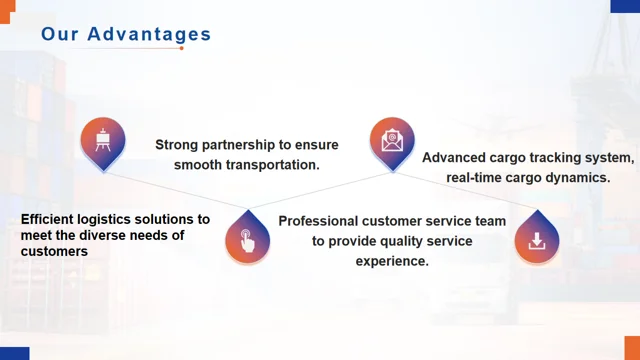 Our Advantages

Strong partnership to ensure smooth transportation.

Advanced cargo tracking system, real-time cargo dynamics.

Efficient logistics solutions to meet the diverse needs of customers

Professional customer service team to provide quality service experience.